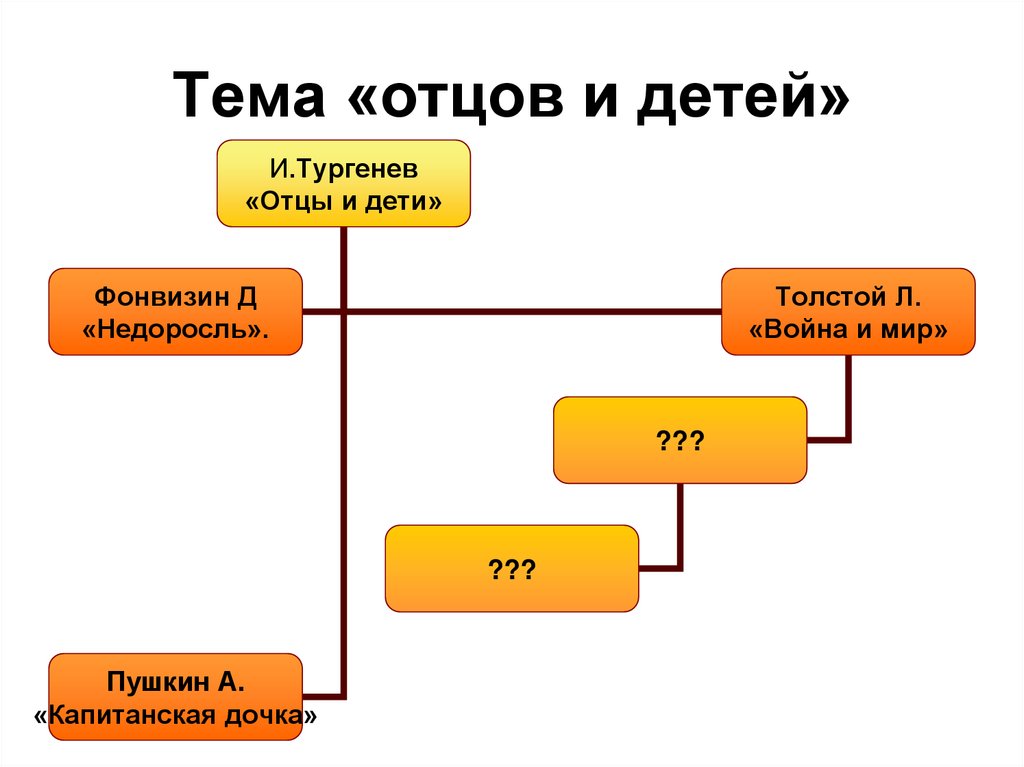 Тема «отцов и детей»

И.Тургенев
«Отцы и дети»

Фонвизин Д
«Недоросль».

Толстой Л.
«Война и мир»

???

???

Пушкин А.
«Капитанская дочка»